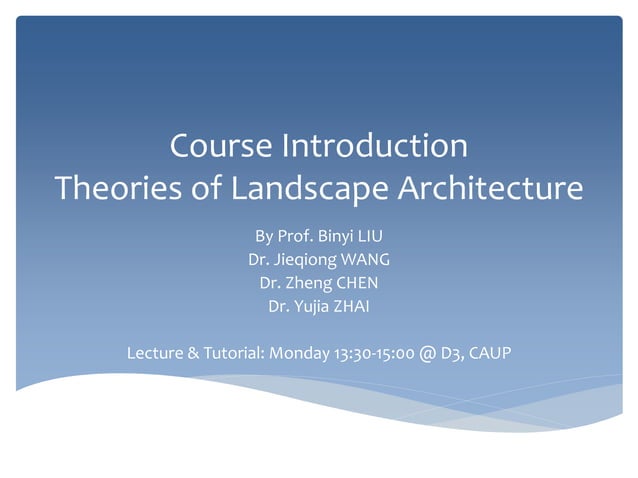 Course Introduction
Theories of Landscape Architecture

By Prof. Binyi LIU
Dr. Jieqiong WANG
Dr. Zheng CHEN
Dr. Yujia ZHAI

Lecture & Tutorial: Monday 13:30-15:00 @ D3, CAUP